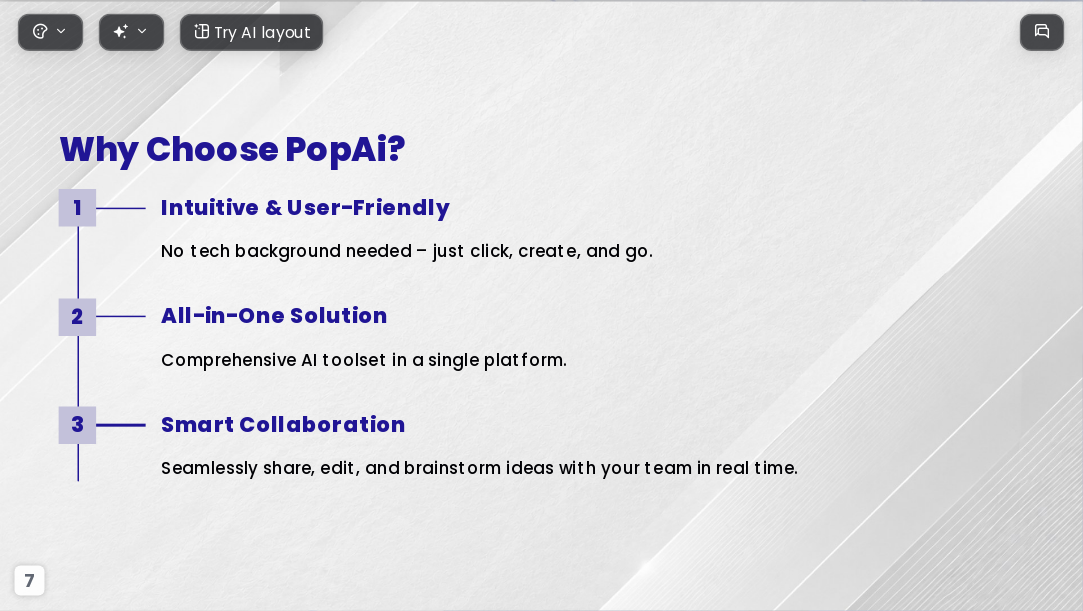 Try AI layout

Why Choose PopAi?

1

Intuitive & User-Friendly

No tech background needed – just click, create, and go.

2

All-in-One Solution

Comprehensive AI toolset in a single platform.

3

Smart Collaboration

Seamlessly share, edit, and brainstorm ideas with your team in real time.

7